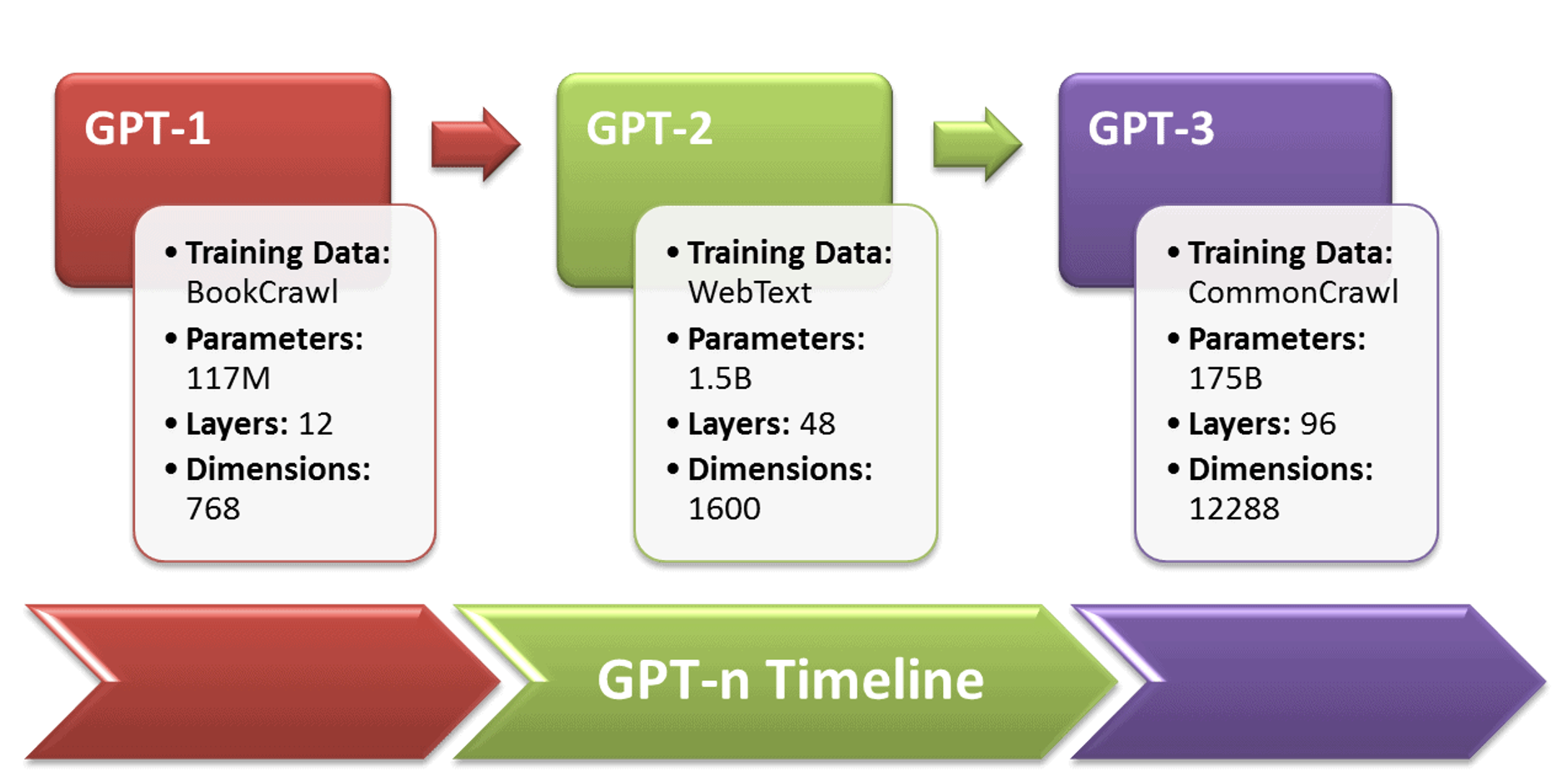 GPT-1

• Training Data: BookCrawl
• Parameters: 117M
• Layers: 12
• Dimensions: 768

GPT-2

• Training Data: WebText
• Parameters: 1.5B
• Layers: 48
• Dimensions: 1600

GPT-3

• Training Data: CommonCrawl
• Parameters: 175B
• Layers: 96
• Dimensions: 12288

GPT-n Timeline